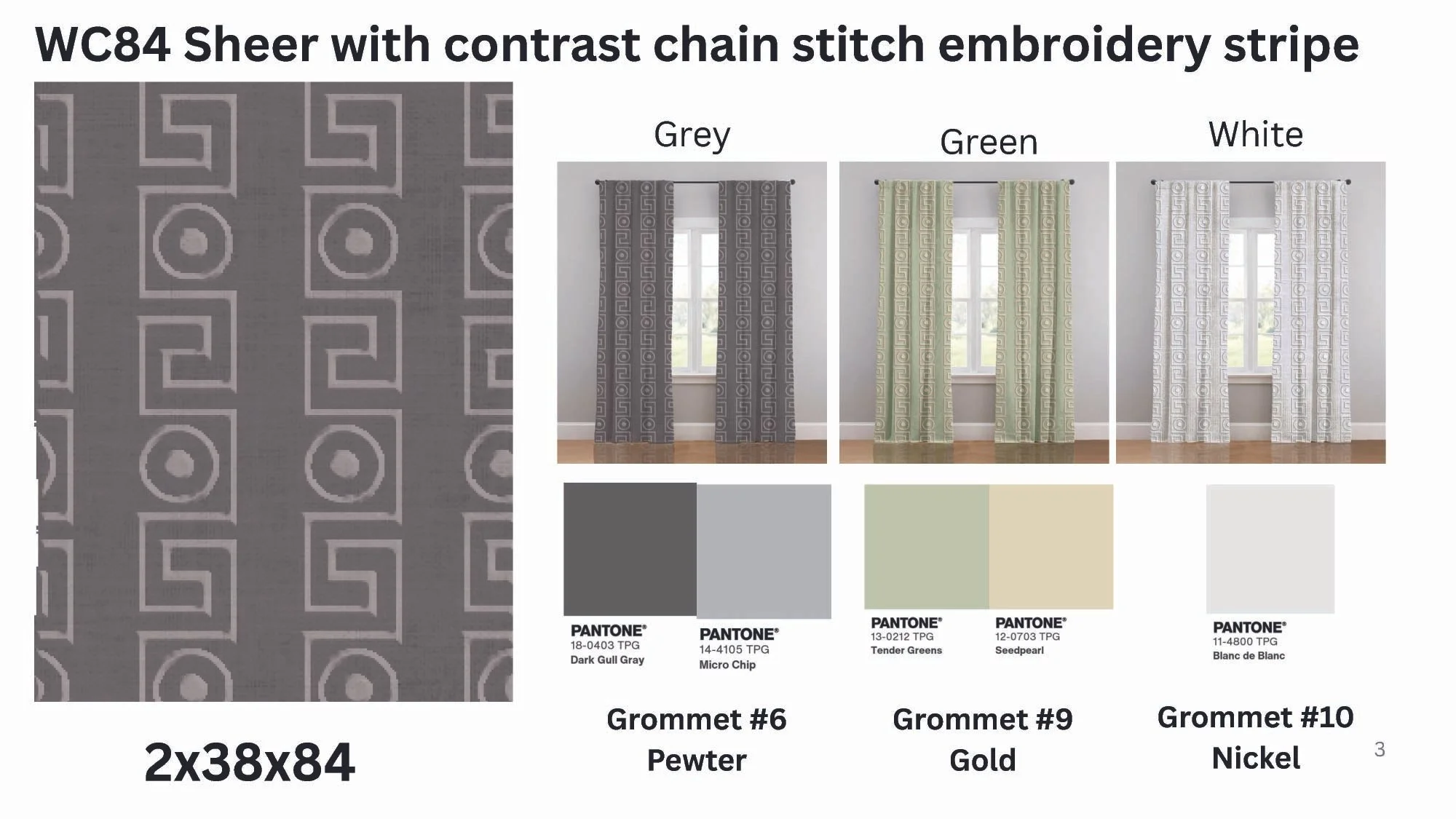 WC84 Sheer with contrast chain stitch embroidery stripe

2x38x84

Grey

PANTONE®
18-0403 TPG
Dark Gull Gray

PANTONE®
14-4105 TPG
Micro Chip

Grommet #6
Pewter

Green

PANTONE®
13-0212 TPG
Tender Greens

PANTONE®
12-0703 TPG
Seedpearl

Grommet #9
Gold

White

PANTONE®
11-4800 TPG
Blanc de Blanc

Grommet #10
Nickel

3